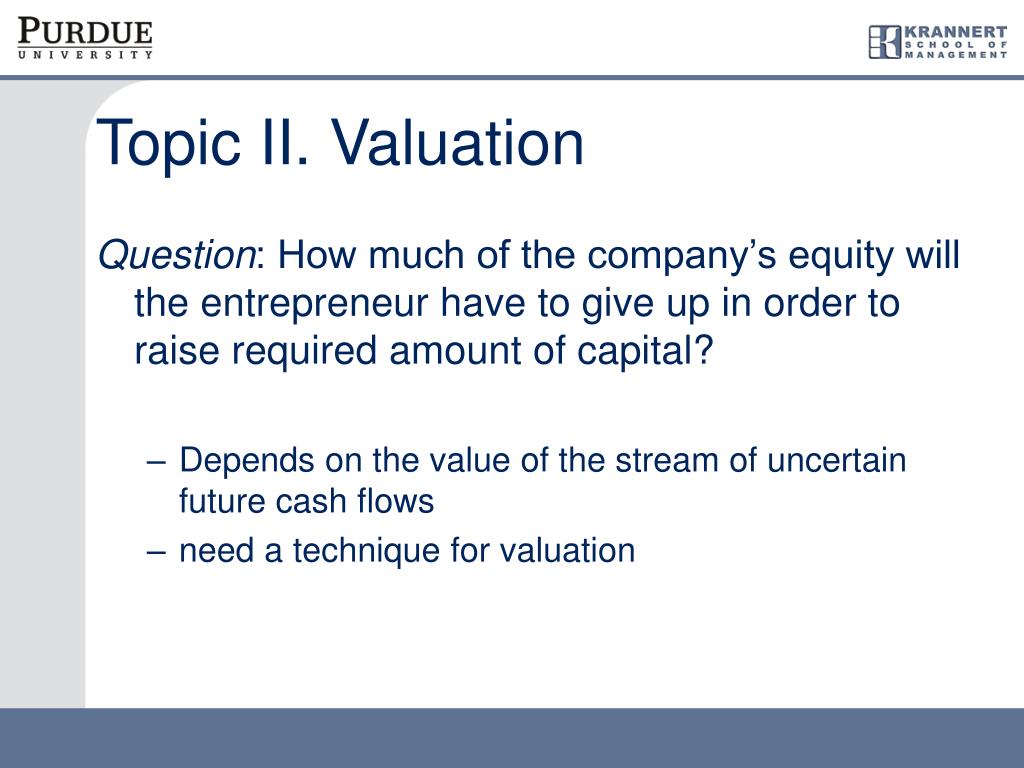 PURDUE
UNIVERSITY

KRANNERT
SCHOOL OF
MANAGEMENT

Topic II. Valuation

Question: How much of the company's equity will the entrepreneur have to give up in order to raise required amount of capital?

– Depends on the value of the stream of uncertain future cash flows
– need a technique for valuation